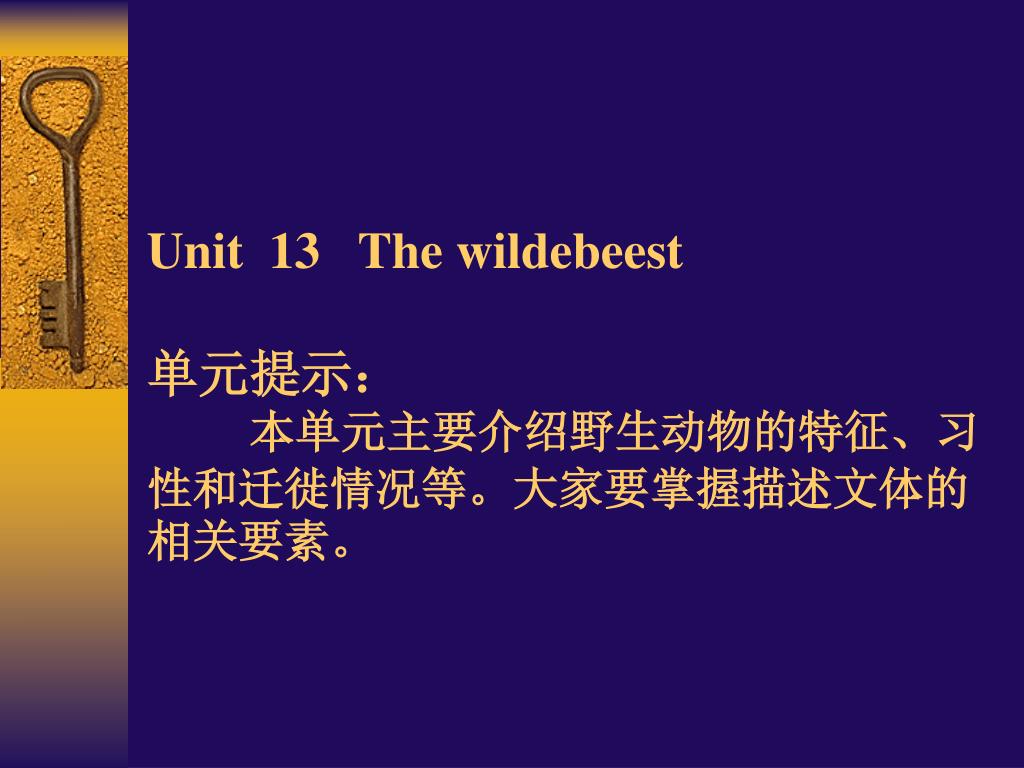 Unit 13 The wildebeest

单元提示：

本单元主要介绍野生动物的特征、习性和迁徙情况等。大家要掌握描述文体的相关要素。